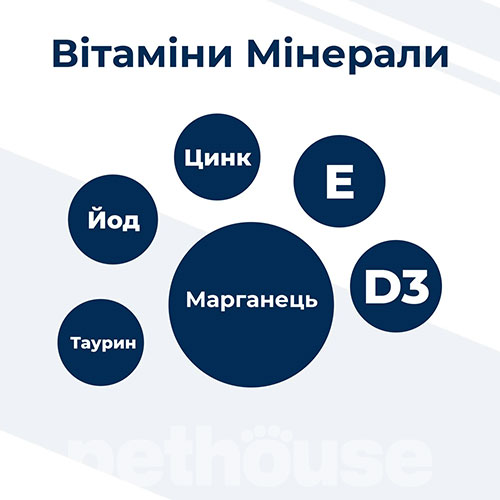 Вітаміни Мінерали

Цинк

E

Йод

Марганець

D3

Таурин

pethouse